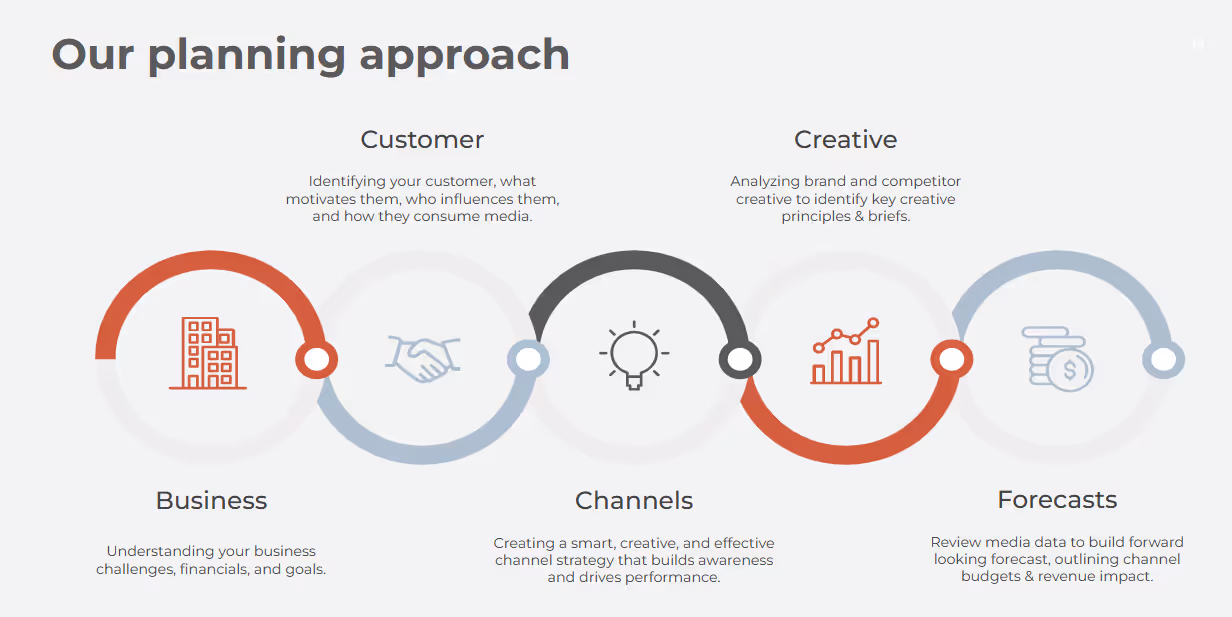 Our planning approach

Customer

Identifying your customer, what motivates them, who influences them, and how they consume media.

Creative

Analyzing brand and competitor creative to identify key creative principles & briefs.

Business

Understanding your business challenges, financials, and goals.

Channels

Creating a smart, creative, and effective channel strategy that builds awareness and drives performance.

Forecasts

Review media data to build forward looking forecast, outlining channel budgets & revenue impact.